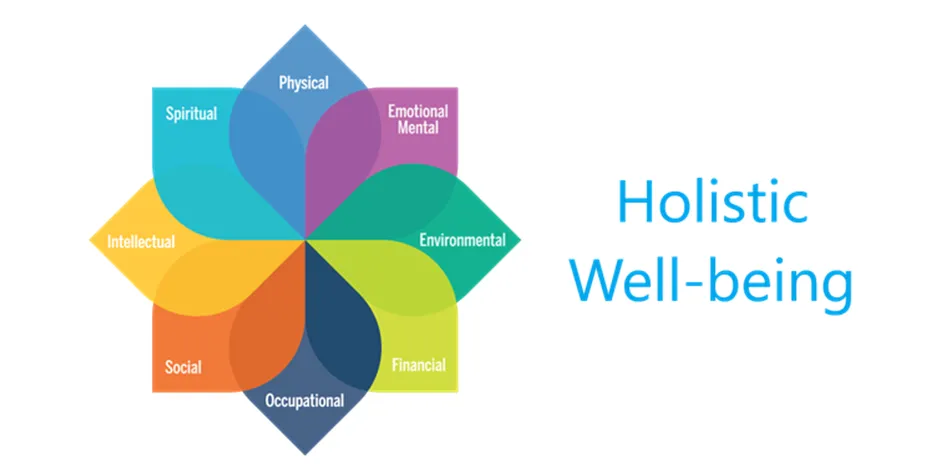 Physical

Emotional
Mental

Environmental

Financial

Occupational

Social

Intellectual

Spiritual

Holistic
Well-being